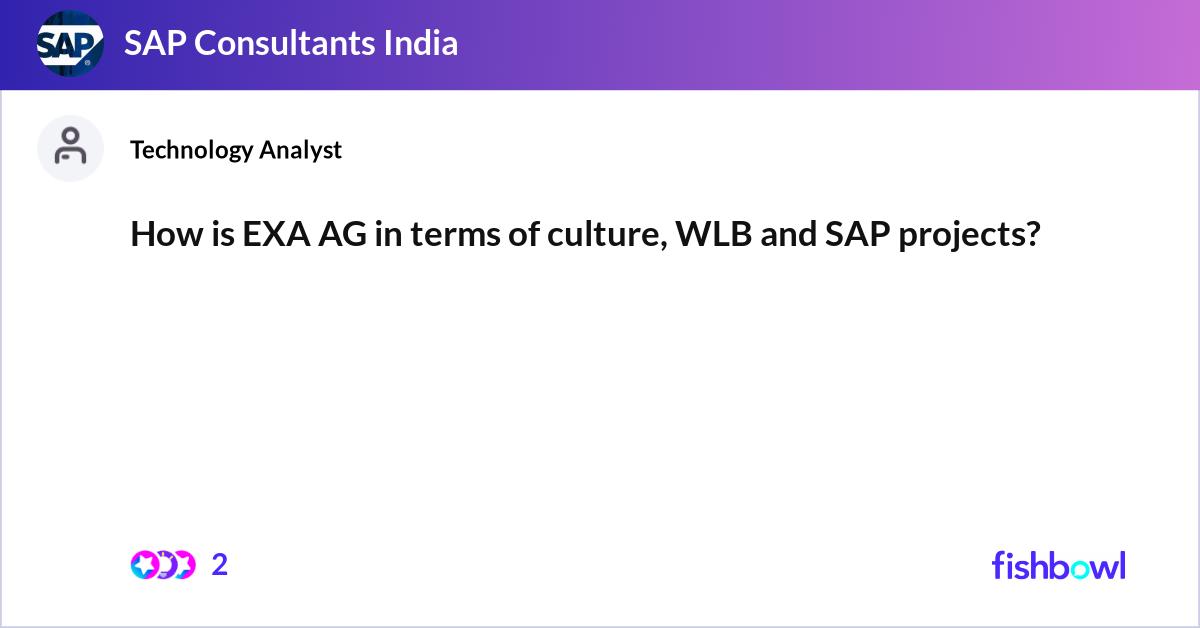 SAP

SAP Consultants India

Technology Analyst

How is EXA AG in terms of culture, WLB and SAP projects?

2

fishbowl